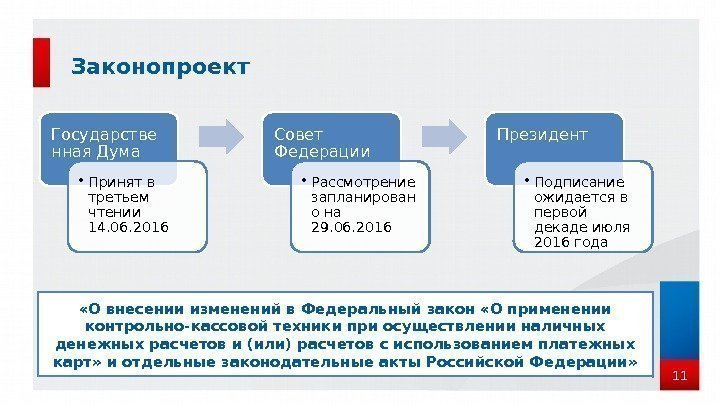 Законопроект

Государственная Дума

• Принят в третьем чтении 14.06.2016

Совет Федерации

• Рассмотрение запланировано на 29.06.2016

Президент

• Подписание ожидается в первой декаде июля 2016 года

«О внесении изменений в Федеральный закон «О применении контрольно-кассовой техники при осуществлении наличных денежных расчетов и (или) расчетов с использованием платежных карт» и отдельные законодательные акты Российской Федерации»

11